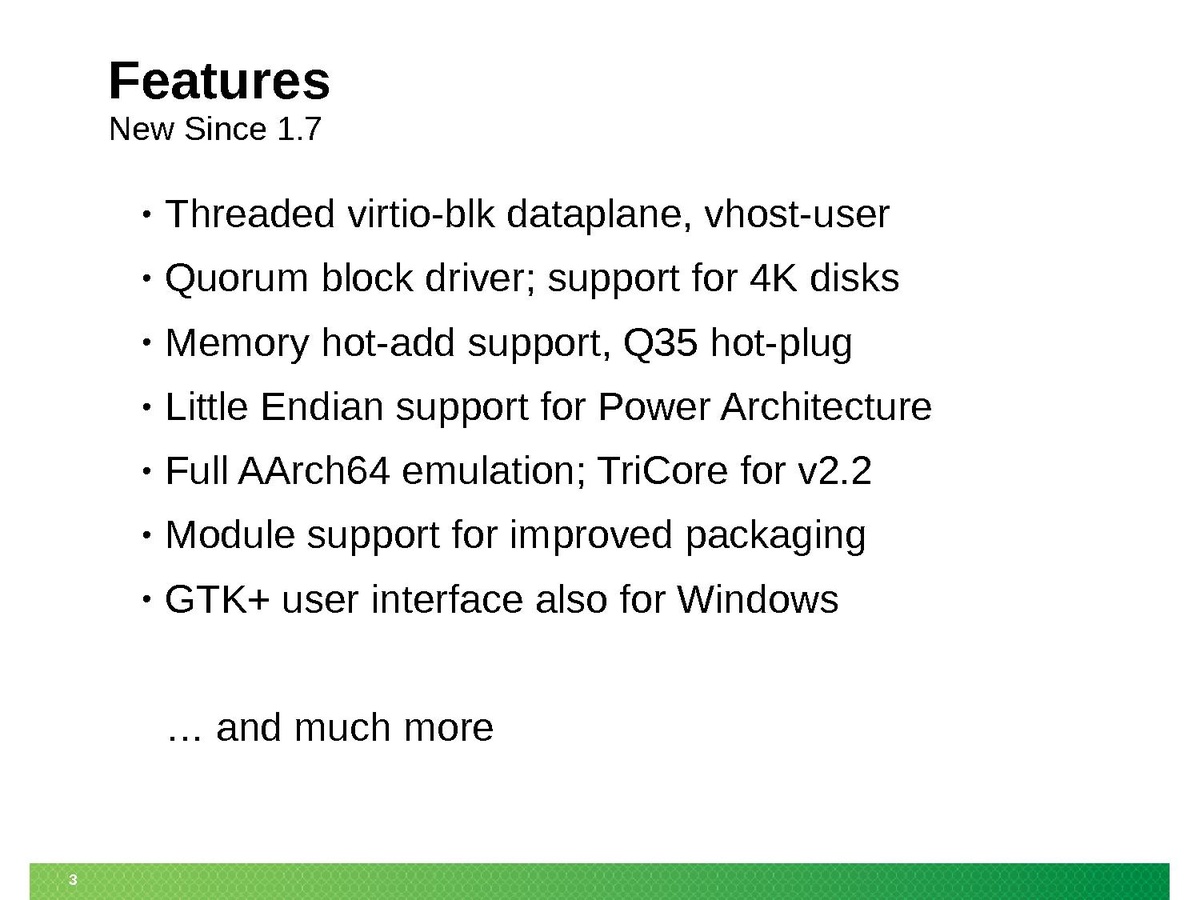 Features
New Since 1.7

• Threaded virtio-blk dataplane, vhost-user
• Quorum block driver; support for 4K disks
• Memory hot-add support, Q35 hot-plug
• Little Endian support for Power Architecture
• Full AArch64 emulation; TriCore for v2.2
• Module support for improved packaging
• GTK+ user interface also for Windows

… and much more

3